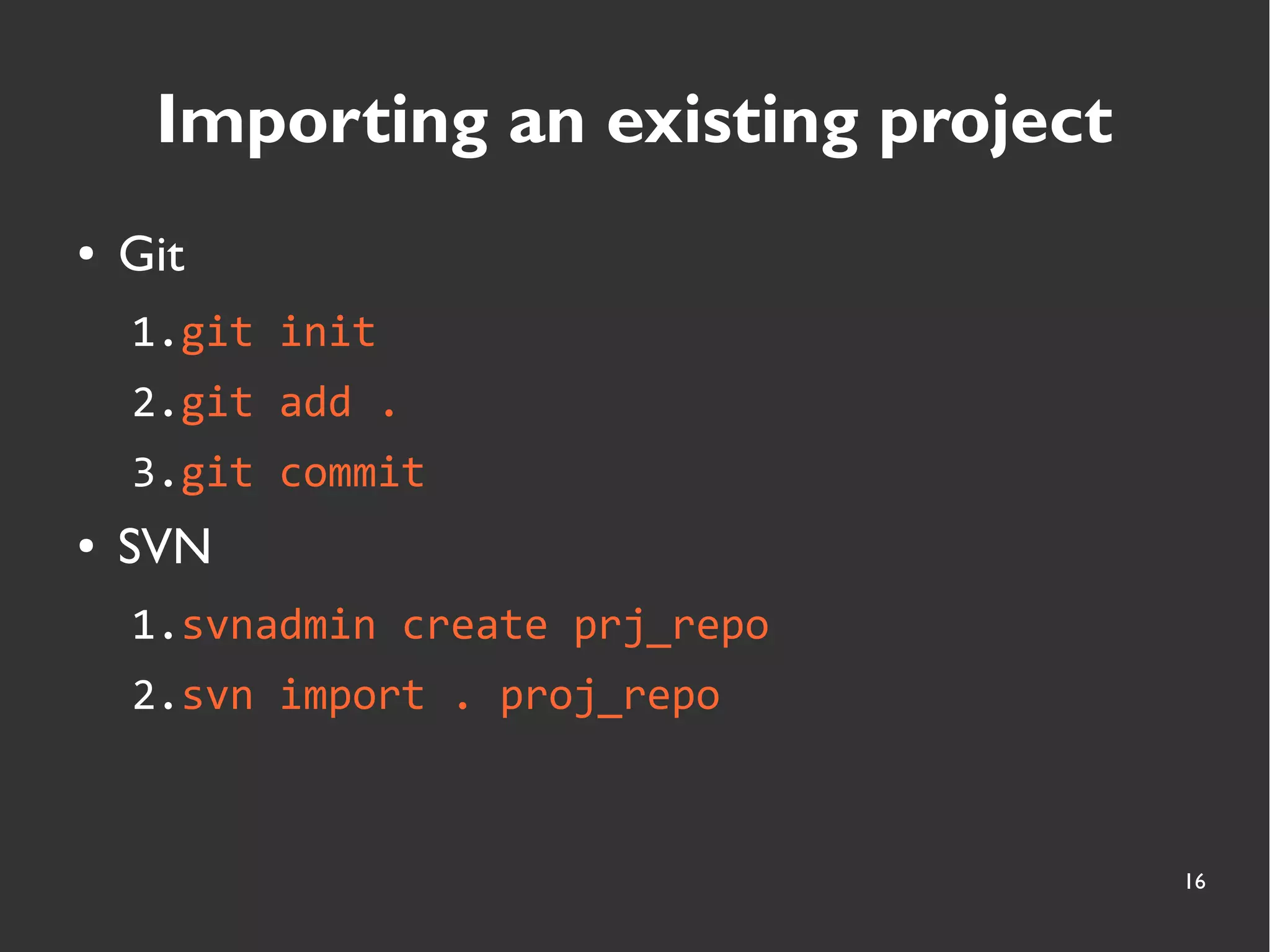 Importing an existing project

• Git

1. git init

2. git add .

3. git commit

• SVN

1. svnadmin create prj_repo

2. svn import . proj_repo

16